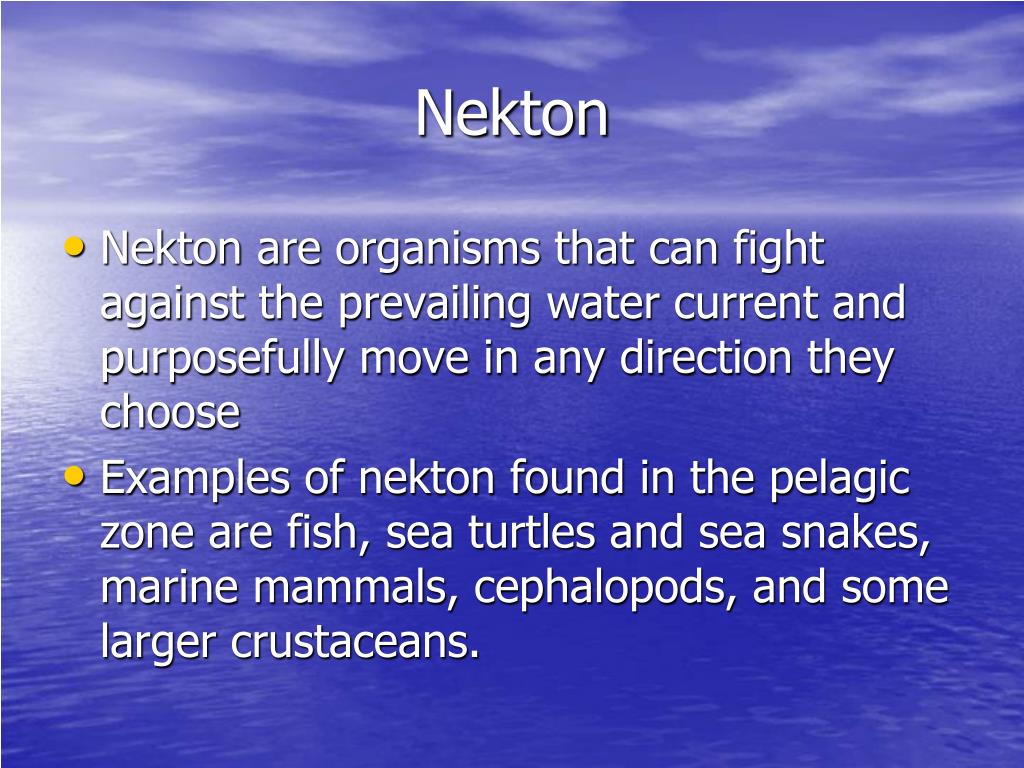 Nekton

• Nekton are organisms that can fight against the prevailing water current and purposefully move in any direction they choose
• Examples of nekton found in the pelagic zone are fish, sea turtles and sea snakes, marine mammals, cephalopods, and some larger crustaceans.